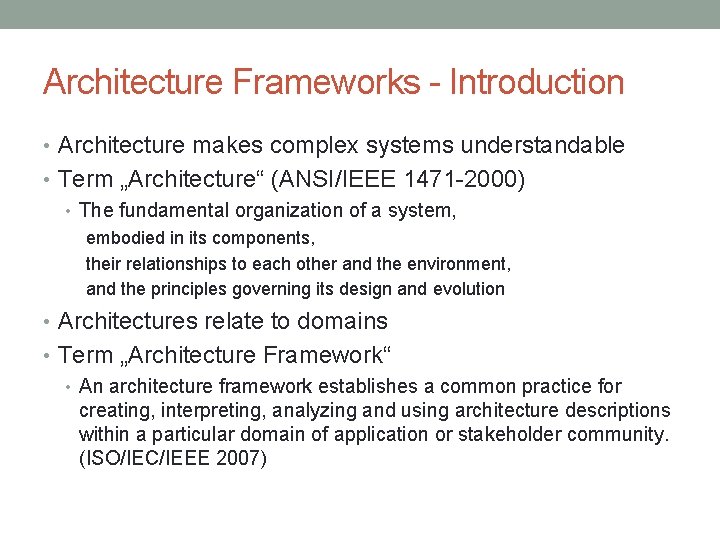 Architecture Frameworks - Introduction

• Architecture makes complex systems understandable
• Term „Architecture“ (ANSI/IEEE 1471-2000)
  • The fundamental organization of a system,
    embodied in its components,
    their relationships to each other and the environment,
    and the principles governing its design and evolution
• Architectures relate to domains
• Term „Architecture Framework“
  • An architecture framework establishes a common practice for creating, interpreting, analyzing and using architecture descriptions within a particular domain of application or stakeholder community. (ISO/IEC/IEEE 2007)